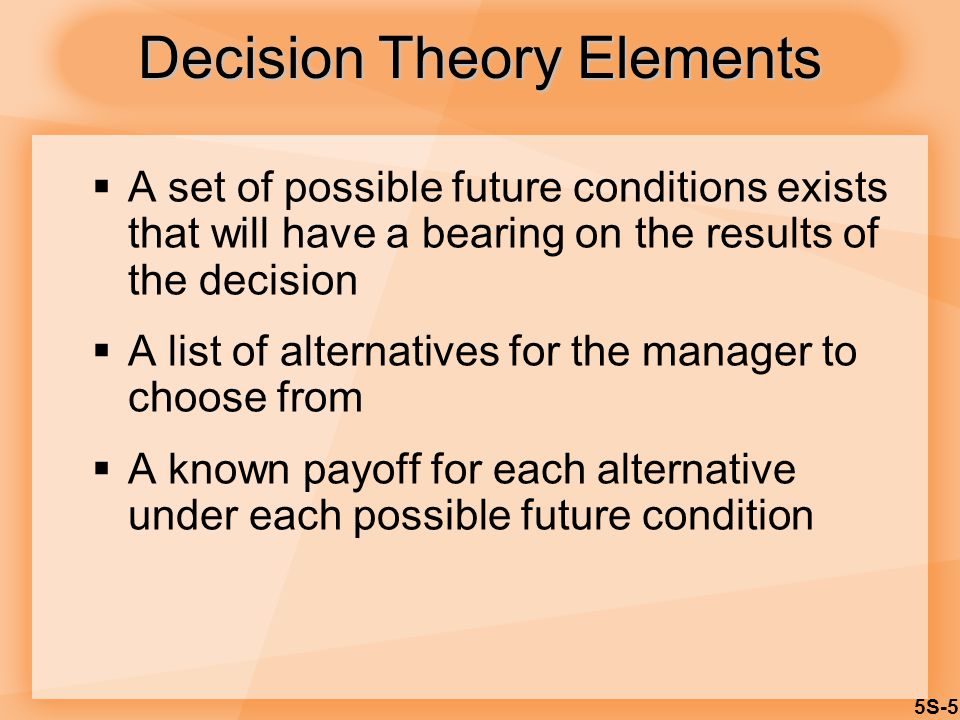 Decision Theory Elements

▪ A set of possible future conditions exists that will have a bearing on the results of the decision

▪ A list of alternatives for the manager to choose from

▪ A known payoff for each alternative under each possible future condition

5S-5